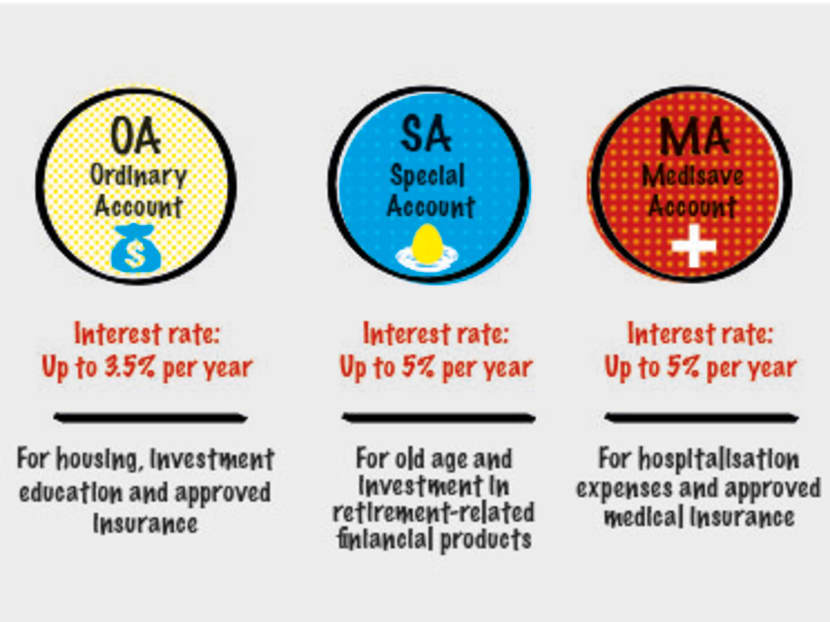 OA
Ordinary Account

$

Interest rate:
Up to 3.5% per year

For housing, investment education and approved insurance

SA
Special Account

Interest rate:
Up to 5% per year

For old age and investment in retirement-related financial products

MA
Medisave Account

Interest rate:
Up to 5% per year

For hospitalisation expenses and approved medical insurance